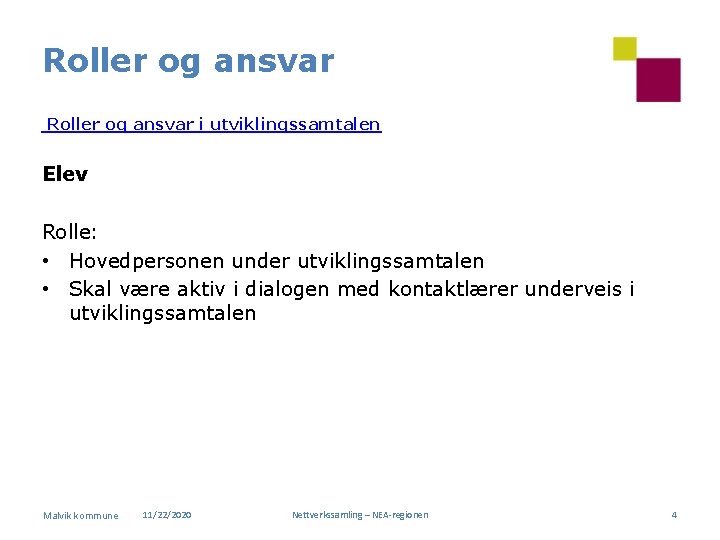 Roller og ansvar

Roller og ansvar i utviklingssamtalen

Elev

Rolle:
• Hovedpersonen under utviklingssamtalen
• Skal være aktiv i dialogen med kontaktlærer underveis i utviklingssamtalen

Malvik kommune 11/22/2020 Nettverkssamling – NEA-regionen 4